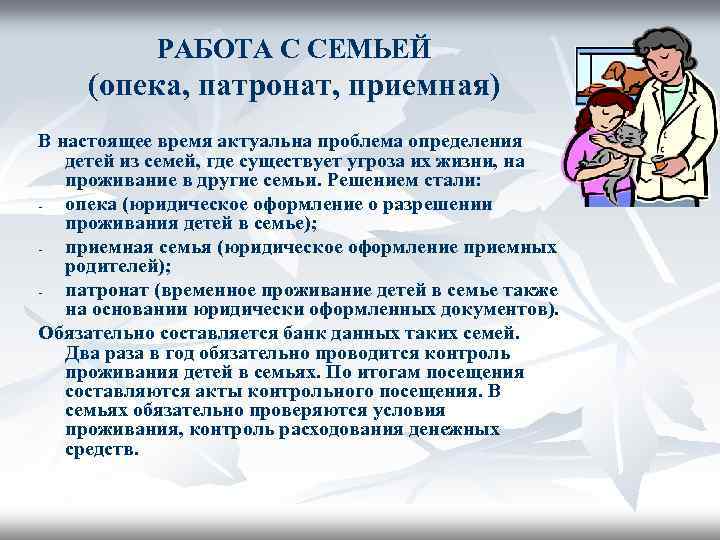 РАБОТА С СЕМЬЕЙ
(опека, патронат, приемная)

В настоящее время актуальна проблема определения детей из семей, где существует угроза их жизни, на проживание в другие семьи. Решением стали:
- опека (юридическое оформление о разрешении проживания детей в семье);
- приемная семья (юридическое оформление приемных родителей);
- патронат (временное проживание детей в семье также на основании юридически оформленных документов).

Обязательно составляется банк данных таких семей. Два раза в год обязательно проводится контроль проживания детей в семьях. По итогам посещения составляются акты контрольного посещения. В семьях обязательно проверяются условия проживания, контроль расходования денежных средств.